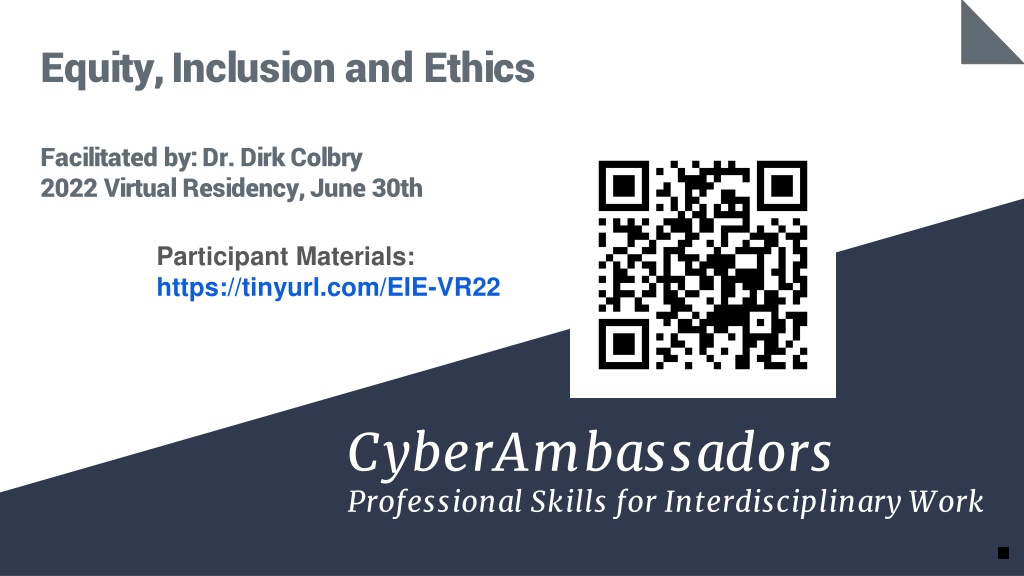 Equity, Inclusion and Ethics

Facilitated by: Dr. Dirk Colbry
2022 Virtual Residency, June 30th

Participant Materials:
https://tinyurl.com/EIE-VR22

CyberAmbassadors
Professional Skills for Interdisciplinary Work